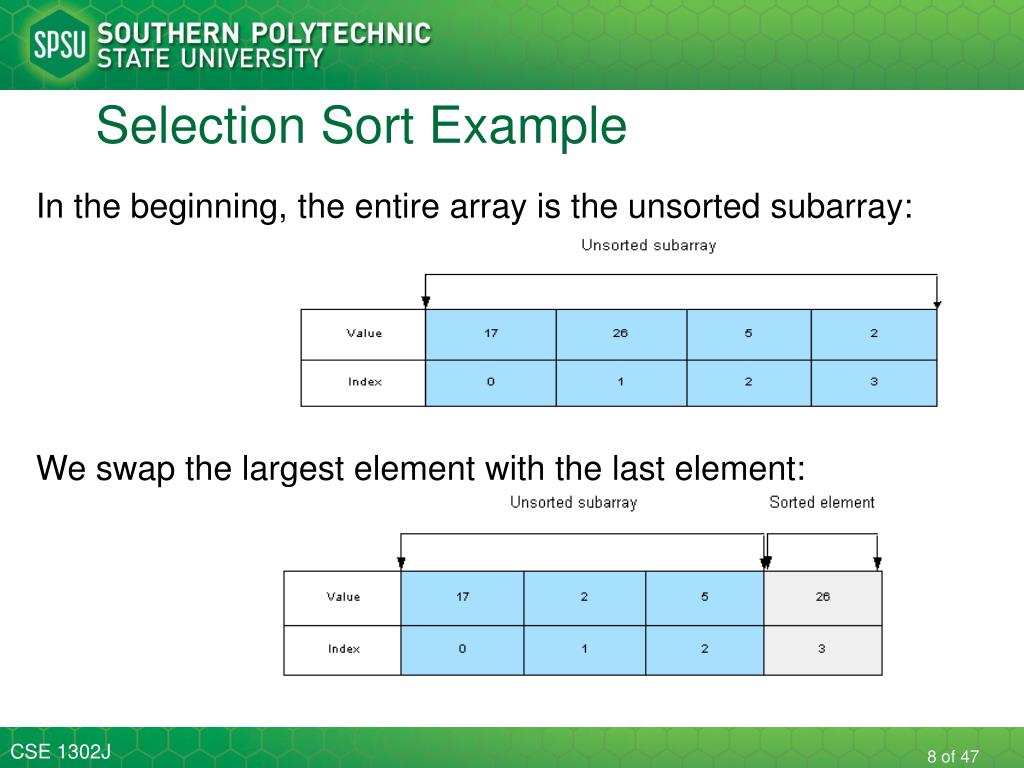 SPSU SOUTHERN POLYTECHNIC STATE UNIVERSITY

Selection Sort Example

In the beginning, the entire array is the unsorted subarray:

Unsorted subarray

| Value | 17 | 26 | 5 | 2 |
|---|---|---|---|---|
| Index | 0 | 1 | 2 | 3 |

We swap the largest element with the last element:

Unsorted subarray

Sorted element

| Value | 17 | 2 | 5 | 26 |
|---|---|---|---|---|
| Index | 0 | 1 | 2 | 3 |

CSE 1302J

8 of 47